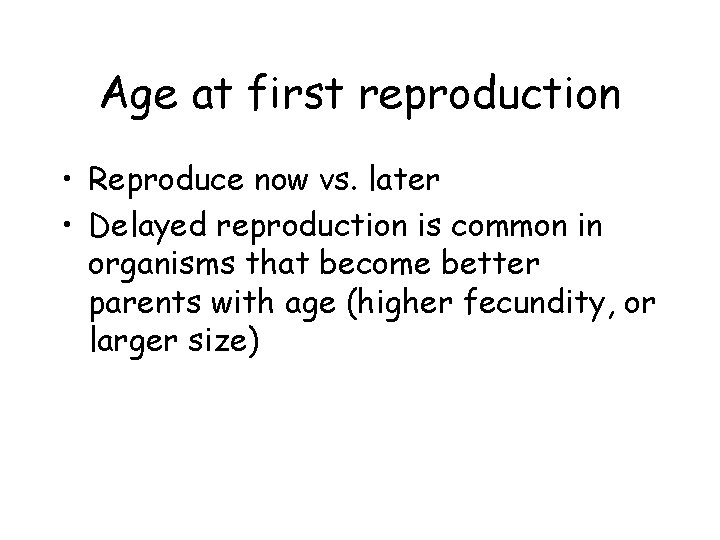 Age at first reproduction

• Reproduce now vs. later
• Delayed reproduction is common in organisms that become better parents with age (higher fecundity, or larger size)